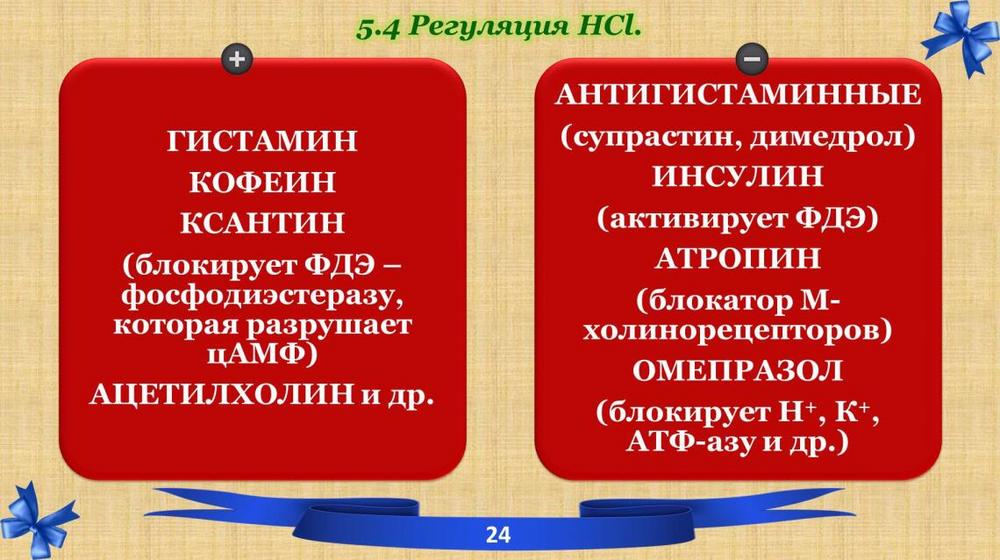 5.4 Регуляция HCl.

+

ГИСТАМИН
КОФЕИН
КСАНТИН
(блокирует ФДЭ – фосфодиэстеразу, которая разрушает цАМФ)
АЦЕТИЛХОЛИН и др.

−

АНТИГИСТАМИННЫЕ
(супрастин, димедрол)
ИНСУЛИН
(активирует ФДЭ)
АТРОПИН
(блокатор М-холинорецепторов)
ОМЕПРАЗОЛ
(блокирует $H^+$, $K^+$, АТФ-азу и др.)

24